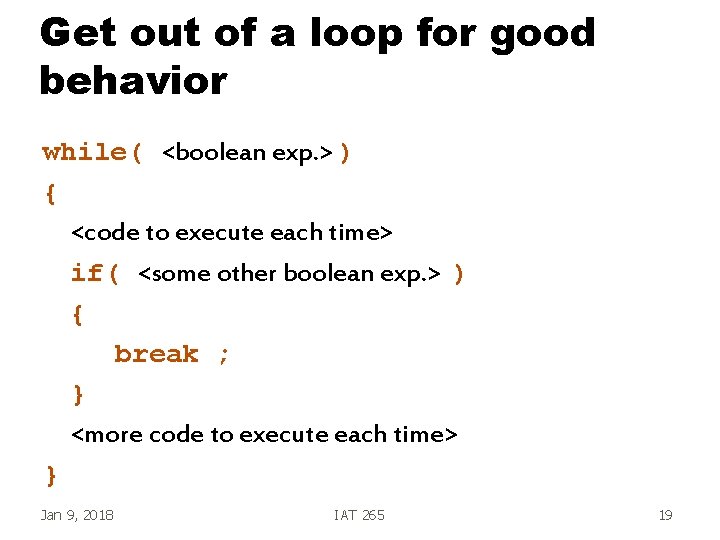 Get out of a loop for good behavior

while( <boolean exp.> )
{
<code to execute each time>
if( <some other boolean exp.> )
{
break ;
}
<more code to execute each time>
}

Jan 9, 2018

IAT 265

19